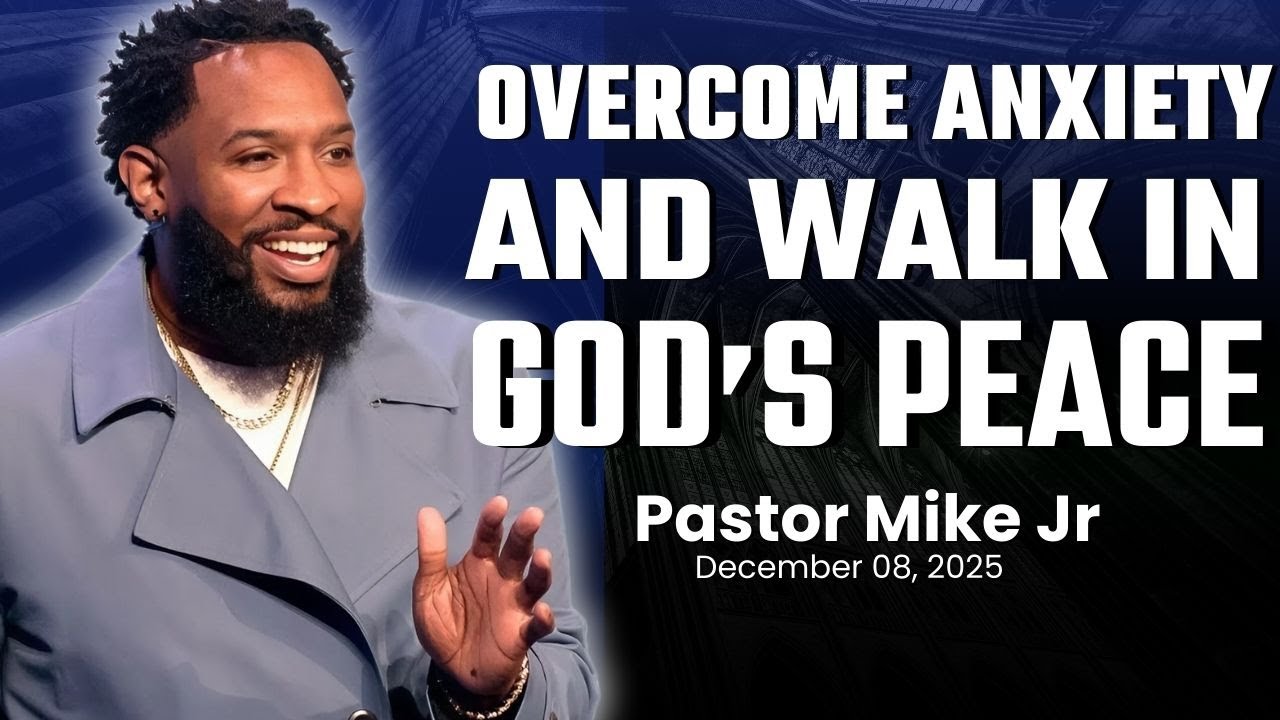 OVERCOME ANXIETY AND WALK IN GOD'S PEACE

Pastor Mike Jr
December 08, 2025